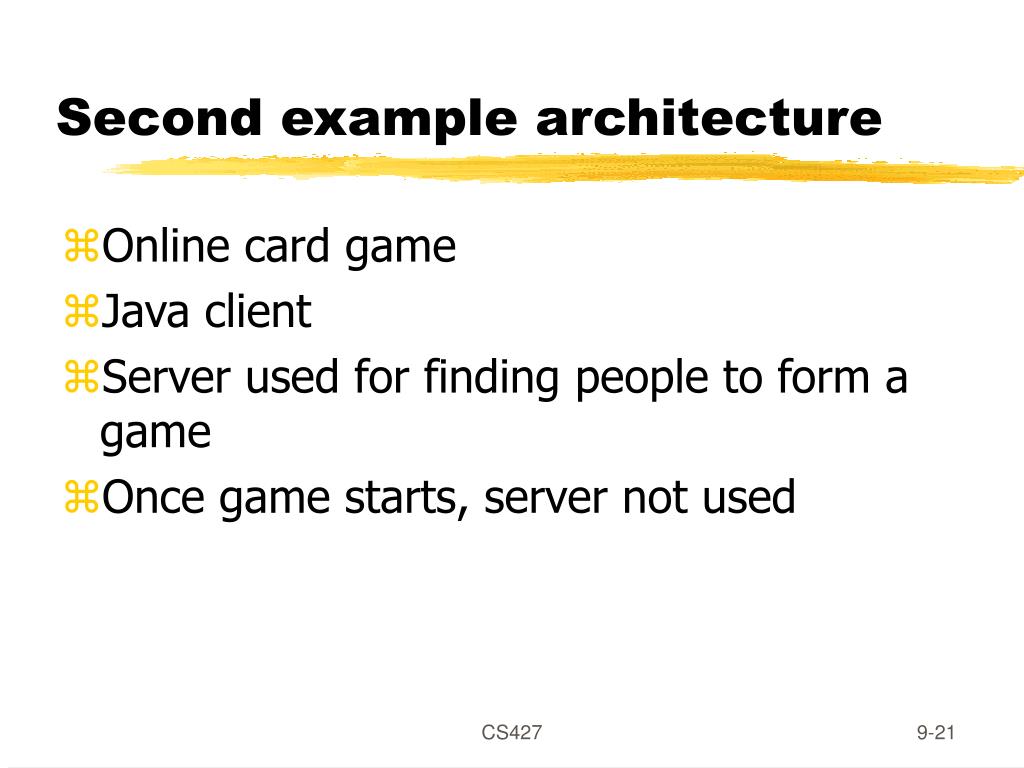 Second example architecture

⌘Online card game
⌘Java client
⌘Server used for finding people to form a game
⌘Once game starts, server not used

CS427

9-21